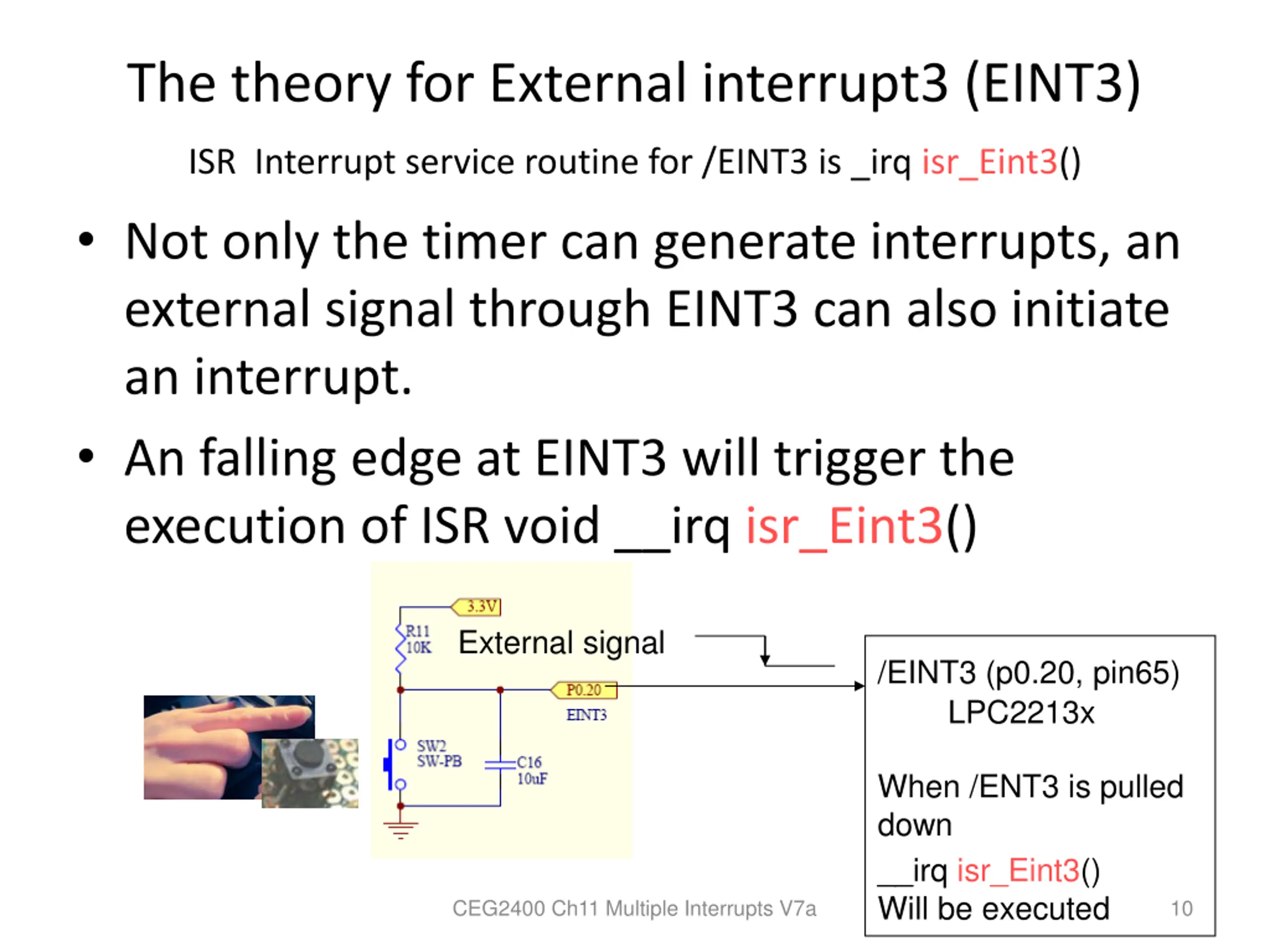 The theory for External interrupt3 (EINT3)

ISR Interrupt service routine for /EINT3 is _irq isr_Eint3()

• Not only the timer can generate interrupts, an external signal through EINT3 can also initiate an interrupt.

• An falling edge at EINT3 will trigger the execution of ISR void __irq isr_Eint3()

3.3V

R11
10K

External signal

P0.20

EINT3

SW2
SW-PB

C16
10uF

/EINT3 (p0.20, pin65)
LPC2213x

When /ENT3 is pulled down
__irq isr_Eint3()
Will be executed

CEG2400 Ch11 Multiple Interrupts V7a

10